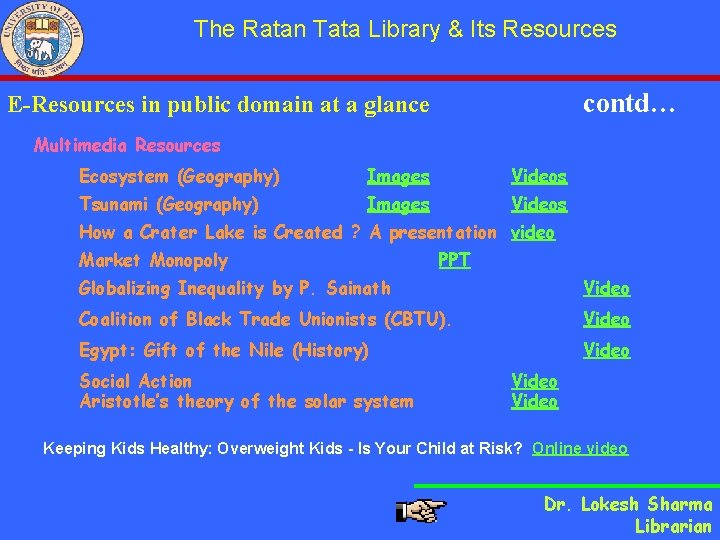 UNIVERSITY OF DELHI

The Ratan Tata Library & Its Resources

E-Resources in public domain at a glance contd…

Multimedia Resources

Ecosystem (Geography) Images Videos

Tsunami (Geography) Images Videos

How a Crater Lake is Created ? A presentation video

Market Monopoly PPT

Globalizing Inequality by P. Sainath Video

Coalition of Black Trade Unionists (CBTU). Video

Egypt: Gift of the Nile (History) Video

Social Action Video

Aristotle's theory of the solar system Video

Keeping Kids Healthy: Overweight Kids - Is Your Child at Risk? Online video

Dr. Lokesh Sharma
Librarian